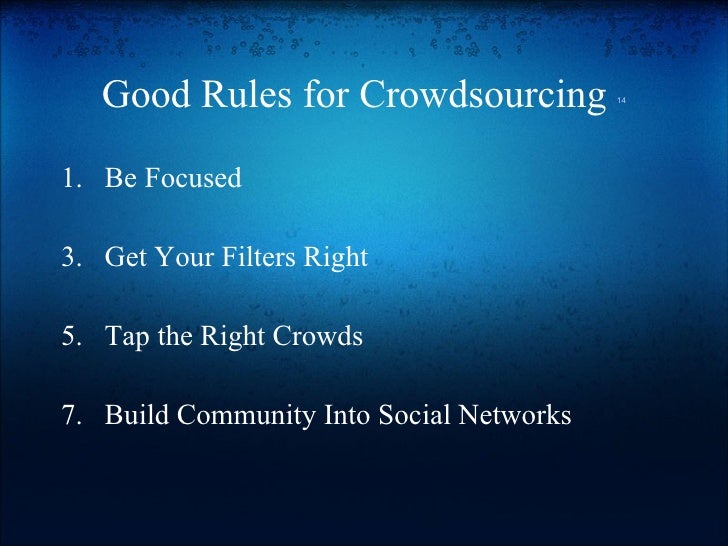 Good Rules for Crowdsourcing 14

1. Be Focused

3. Get Your Filters Right

5. Tap the Right Crowds

7. Build Community Into Social Networks